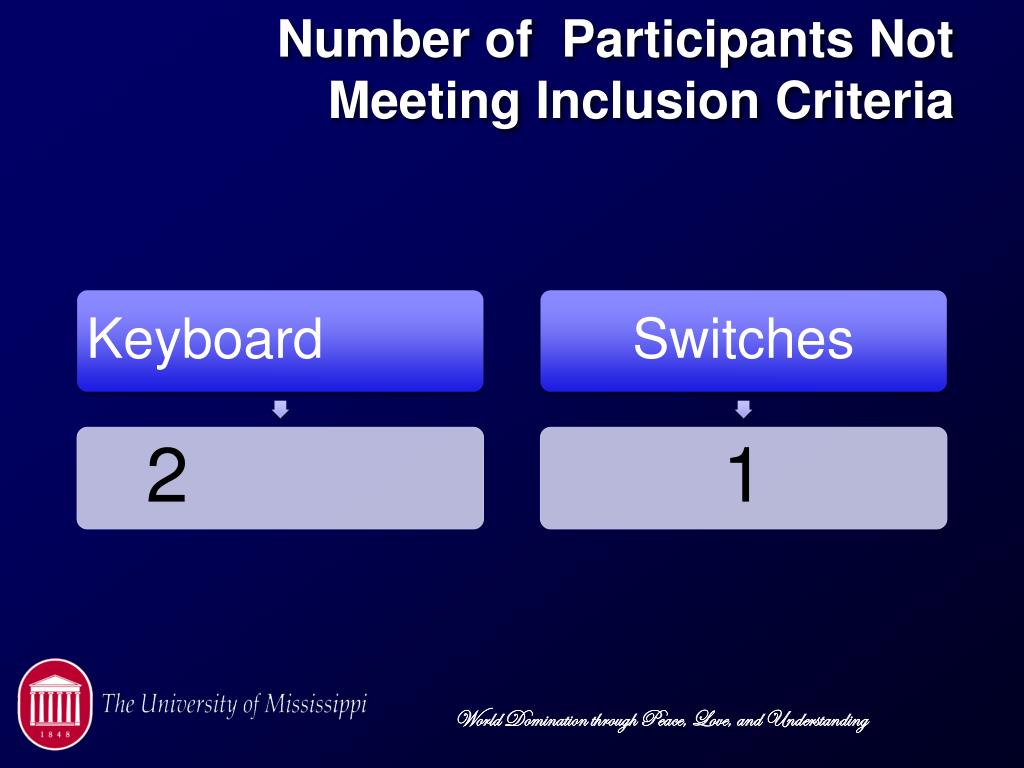 Number of Participants Not Meeting Inclusion Criteria

Keyboard

2

Switches

1

1848

The University of Mississippi

World Domination through Peace, Love, and Understanding